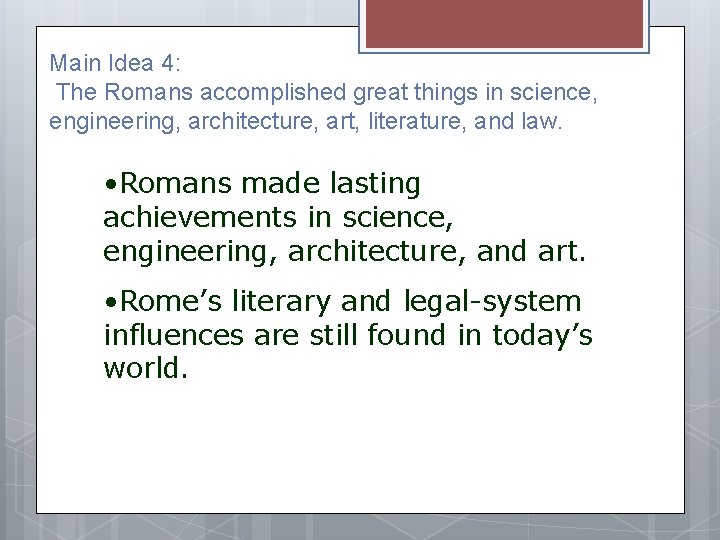 Main Idea 4:
The Romans accomplished great things in science, engineering, architecture, art, literature, and law.

•Romans made lasting achievements in science, engineering, architecture, and art.

•Rome’s literary and legal-system influences are still found in today’s world.